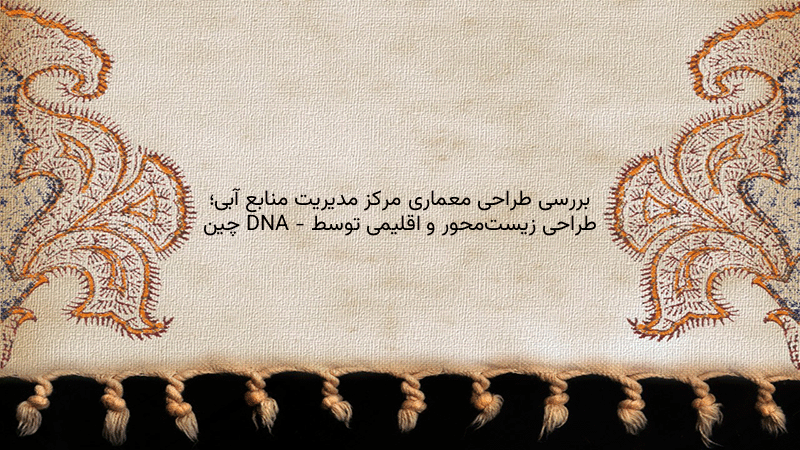 بررسی طراحی معماری مرکز مدیریت منابع آبی؛
طراحی زیست‌محور و اقلیمی توسط DNA - چین